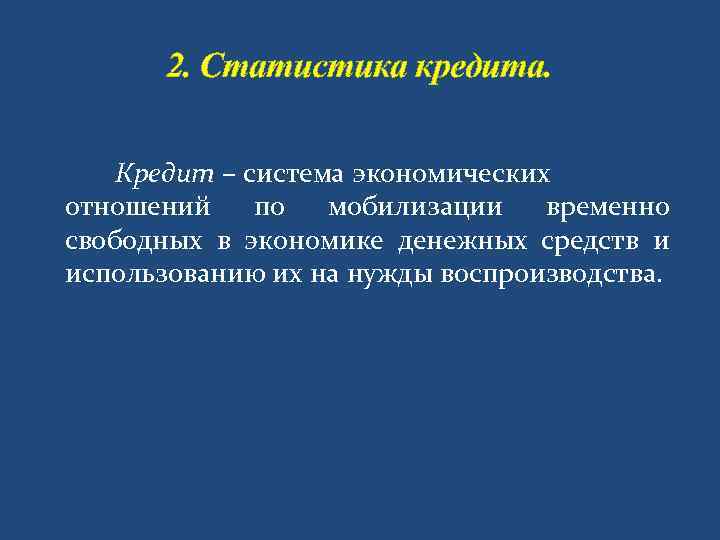 2. Статистика кредита.

Кредит – система экономических отношений по мобилизации временно свободных в экономике денежных средств и использованию их на нужды воспроизводства.